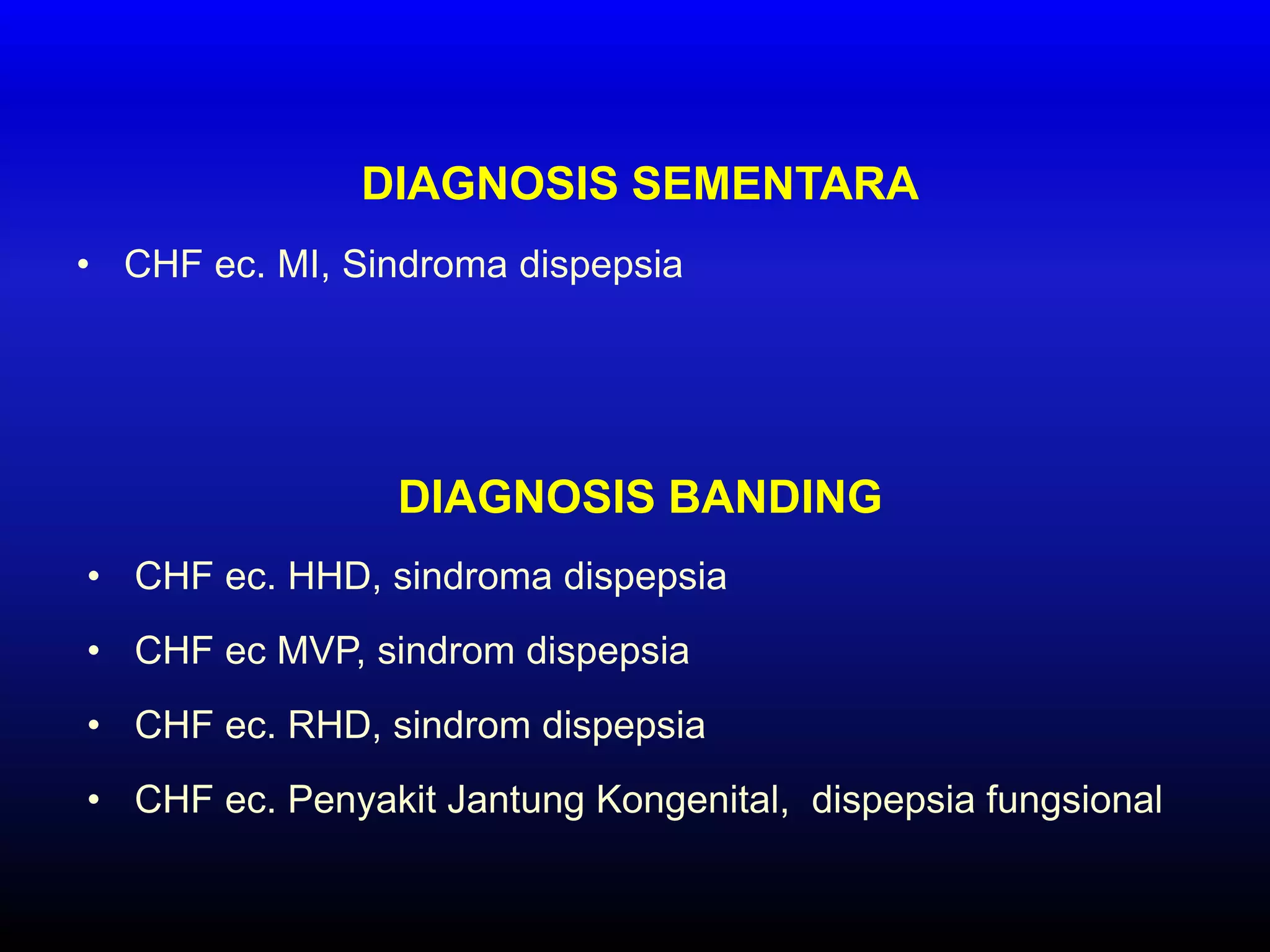 DIAGNOSIS SEMENTARA

• CHF ec. MI, Sindroma dispepsia

DIAGNOSIS BANDING

• CHF ec. HHD, sindroma dispepsia
• CHF ec MVP, sindrom dispepsia
• CHF ec. RHD, sindrom dispepsia
• CHF ec. Penyakit Jantung Kongenital, dispepsia fungsional